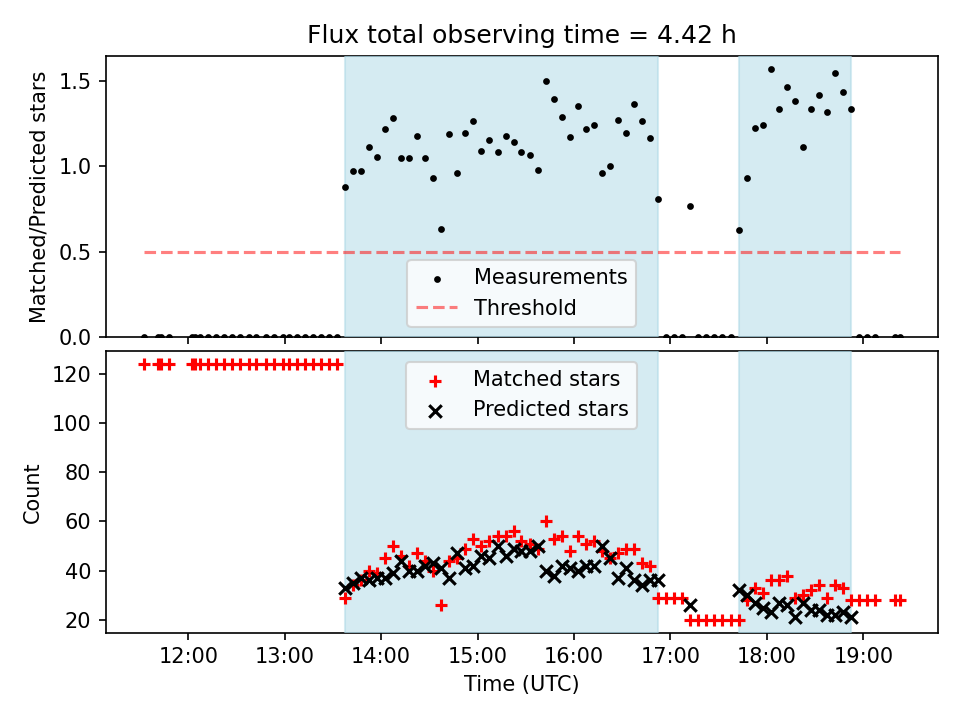 Flux total observing time = 4.42 h

Matched/Predicted stars

1.5
1.0
0.5
0.0

Measurements
Threshold

Count

120
100
80
60
40
20

Matched stars
Predicted stars

12:00
13:00
14:00
15:00
16:00
17:00
18:00
19:00

Time (UTC)